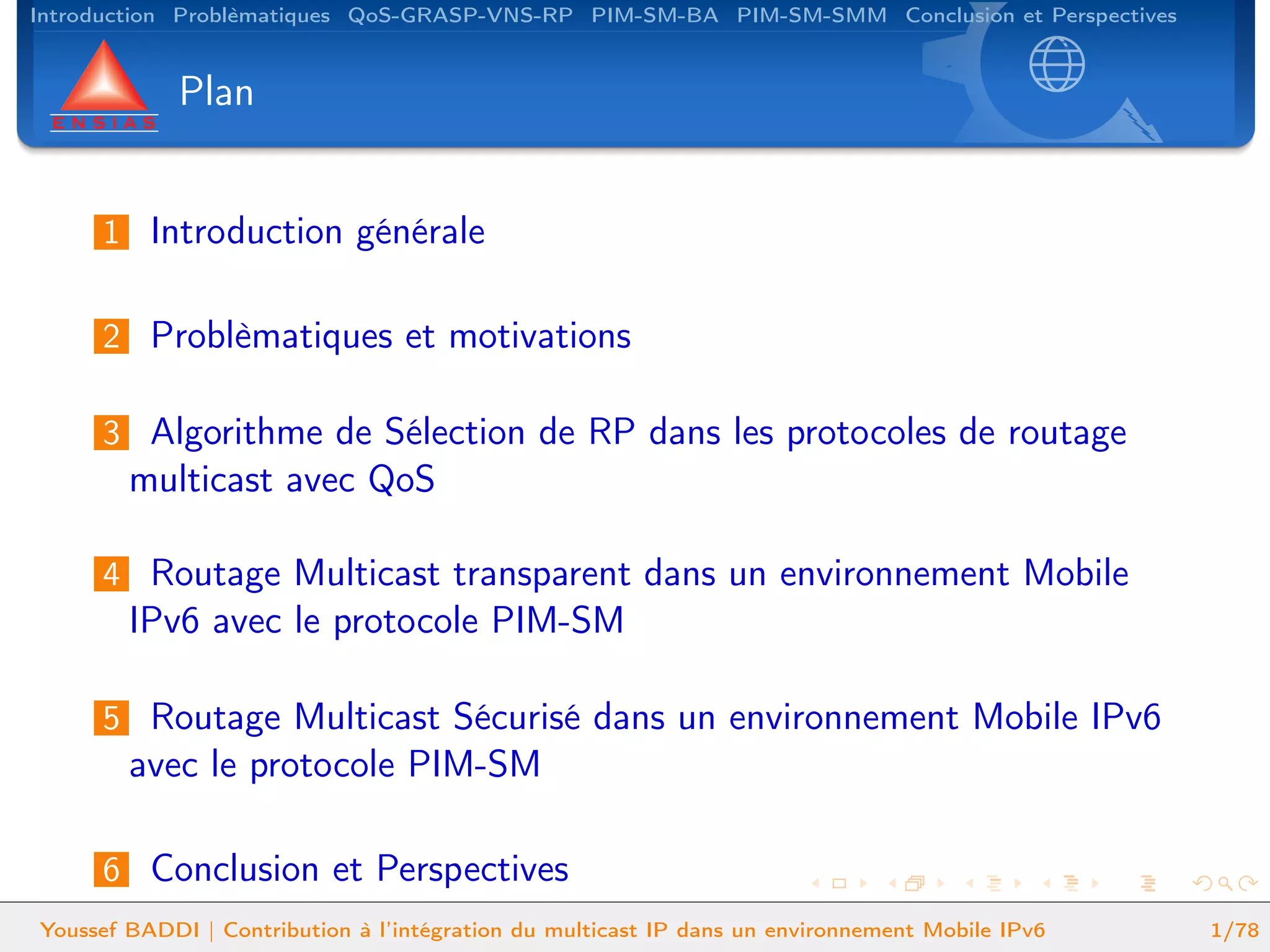 Introduction Problèmatiques QoS-GRASP-VNS-RP PIM-SM-BA PIM-SM-SMM Conclusion et Perspectives

ENSIAS

Plan

1 Introduction générale

2 Problèmatiques et motivations

3 Algorithme de Sélection de RP dans les protocoles de routage multicast avec QoS

4 Routage Multicast transparent dans un environnement Mobile IPv6 avec le protocole PIM-SM

5 Routage Multicast Sécurisé dans un environnement Mobile IPv6 avec le protocole PIM-SM

6 Conclusion et Perspectives

Youssef BADDI | Contribution à l'intégration du multicast IP dans un environnement Mobile IPv6 1/78